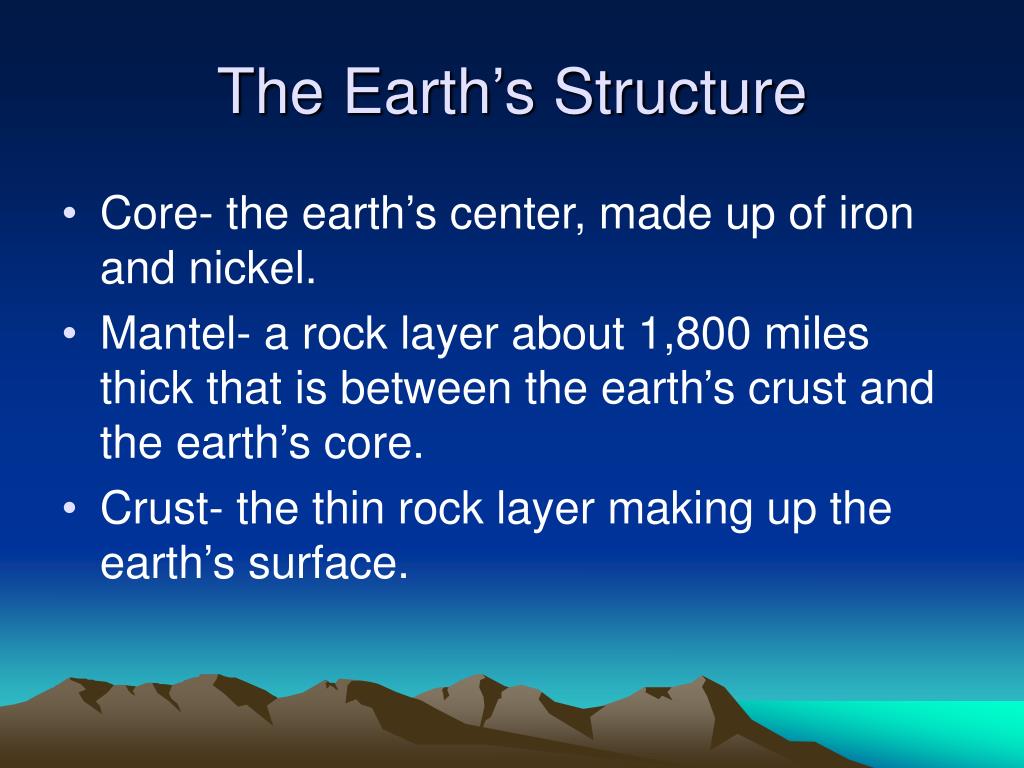 The Earth’s Structure

• Core- the earth’s center, made up of iron and nickel.
• Mantel- a rock layer about 1,800 miles thick that is between the earth’s crust and the earth’s core.
• Crust- the thin rock layer making up the earth’s surface.